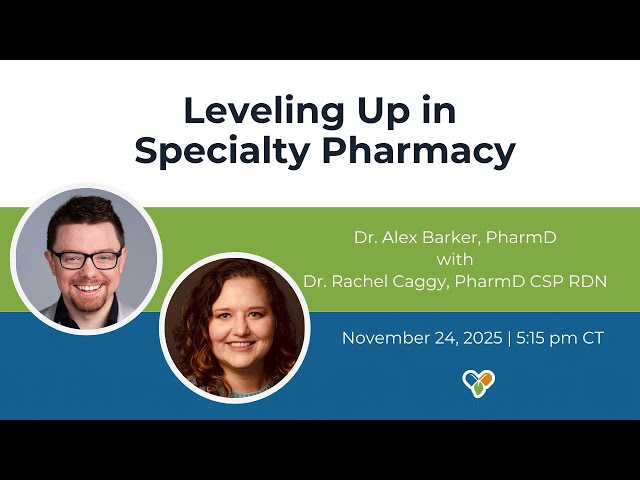 Leveling Up in
Specialty Pharmacy

Dr. Alex Barker, PharmD
with
Dr. Rachel Caggy, PharmD CSP RDN

November 24, 2025 | 5:15 pm CT